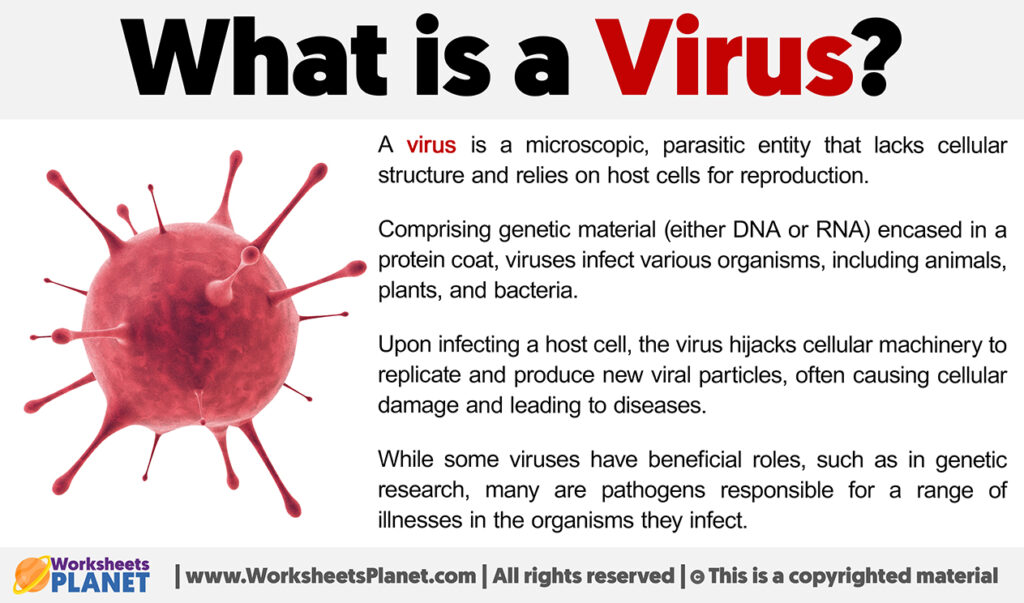 What is a Virus?

A virus is a microscopic, parasitic entity that lacks cellular structure and relies on host cells for reproduction.

Comprising genetic material (either DNA or RNA) encased in a protein coat, viruses infect various organisms, including animals, plants, and bacteria.

Upon infecting a host cell, the virus hijacks cellular machinery to replicate and produce new viral particles, often causing cellular damage and leading to diseases.

While some viruses have beneficial roles, such as in genetic research, many are pathogens responsible for a range of illnesses in the organisms they infect.

Worksheets PLANET | www.WorksheetsPlanet.com | All rights reserved | © This is a copyrighted material